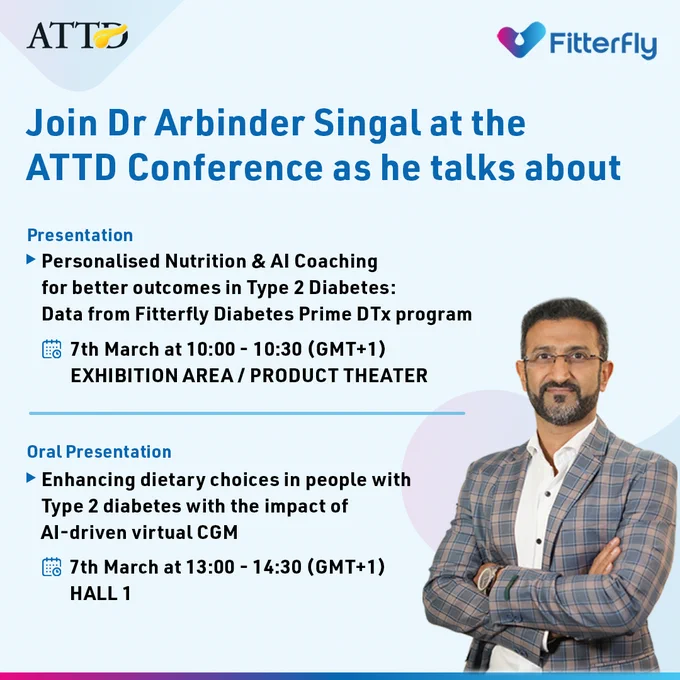 ATTD

Fitterfly

Join Dr Arbinder Singal at the ATTD Conference as he talks about

Presentation

Personalised Nutrition & AI Coaching for better outcomes in Type 2 Diabetes: Data from Fitterfly Diabetes Prime DTx program

7th March at 10:00 - 10:30 (GMT+1)
EXHIBITION AREA / PRODUCT THEATER

Oral Presentation

Enhancing dietary choices in people with Type 2 diabetes with the impact of AI-driven virtual CGM

7th March at 13:00 - 14:30 (GMT+1)
HALL 1